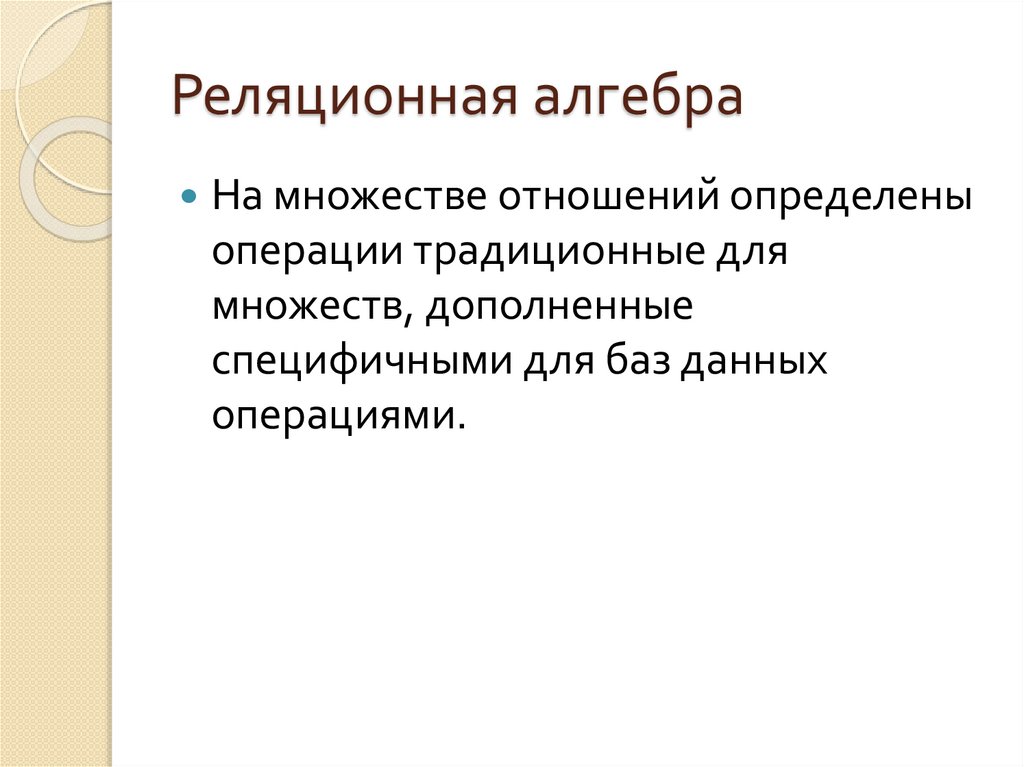 Реляционная алгебра

На множестве отношений определены операции традиционные для множеств, дополненные специфичными для баз данных операциями.